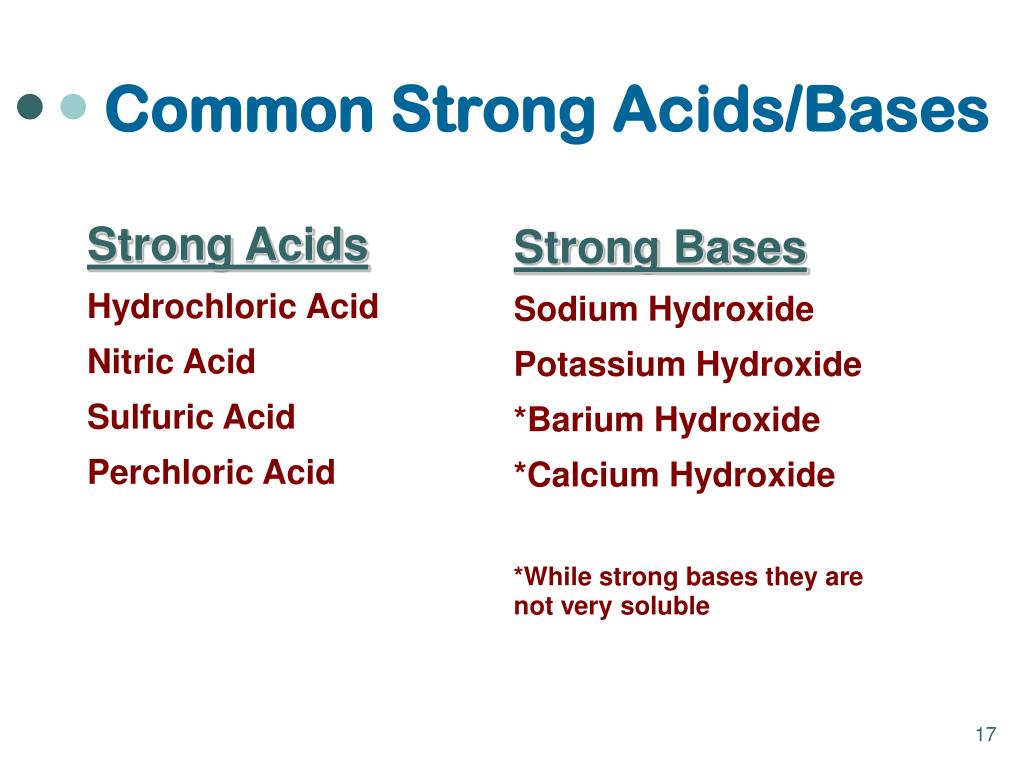 Common Strong Acids/Bases

Strong Acids

Hydrochloric Acid

Nitric Acid

Sulfuric Acid

Perchloric Acid

Strong Bases

Sodium Hydroxide

Potassium Hydroxide

*Barium Hydroxide

*Calcium Hydroxide

*While strong bases they are not very soluble

17